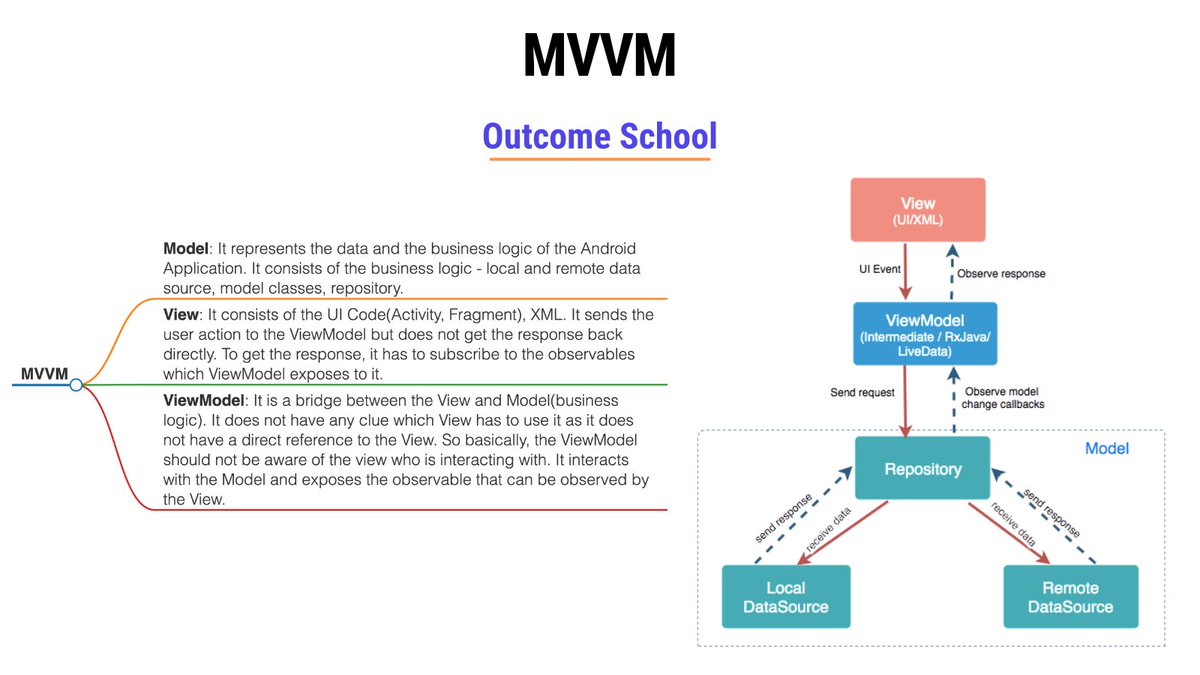 MVVM

Outcome School

MVVM

**Model**: It represents the data and the business logic of the Android Application. It consists of the business logic - local and remote data source, model classes, repository.

**View**: It consists of the UI Code(Activity, Fragment), XML. It sends the user action to the ViewModel but does not get the response back directly. To get the response, it has to subscribe to the observables which ViewModel exposes to it.

**ViewModel**: It is a bridge between the View and Model(business logic). It does not have any clue which View has to use it as it does not have a direct reference to the View. So basically, the ViewModel should not be aware of the view who is interacting with. It interacts with the Model and exposes the observable that can be observed by the View.

View
(UI/XML)

UI Event

Observe response

ViewModel
(Intermediate / RxJava/ LiveData)

Send request

Observe model change callbacks

Model

Repository

send response

receive data

receive data

send response

Local DataSource

Remote DataSource